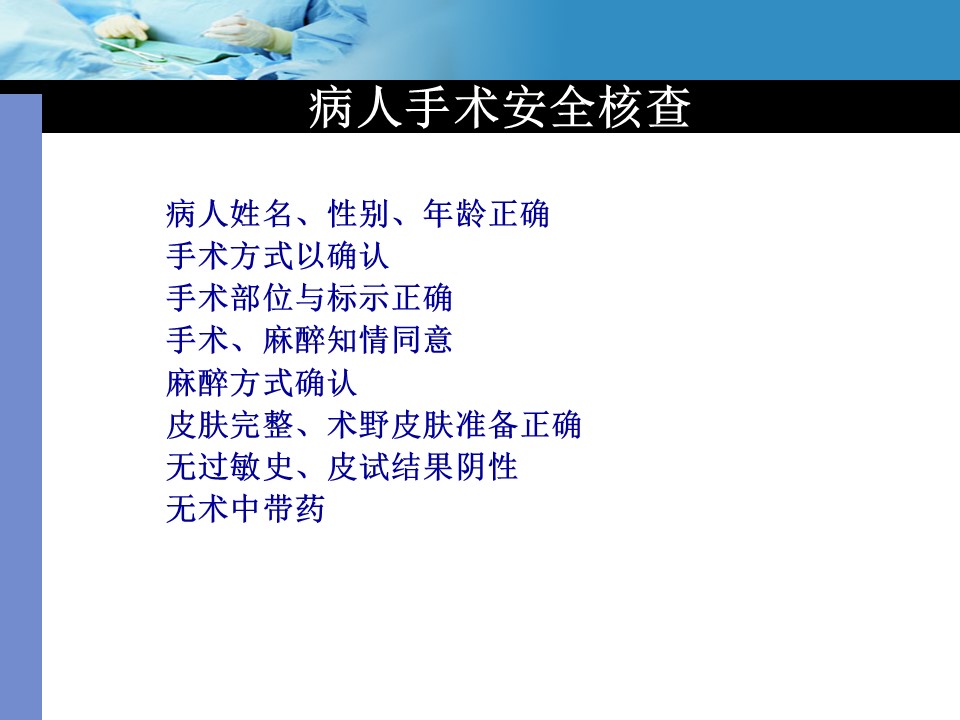 病人手术安全核查

病人姓名、性别、年龄正确
手术方式以确认
手术部位与标示正确
手术、麻醉知情同意
麻醉方式确认
皮肤完整、术野皮肤准备正确
无过敏史、皮试结果阴性
无术中带药